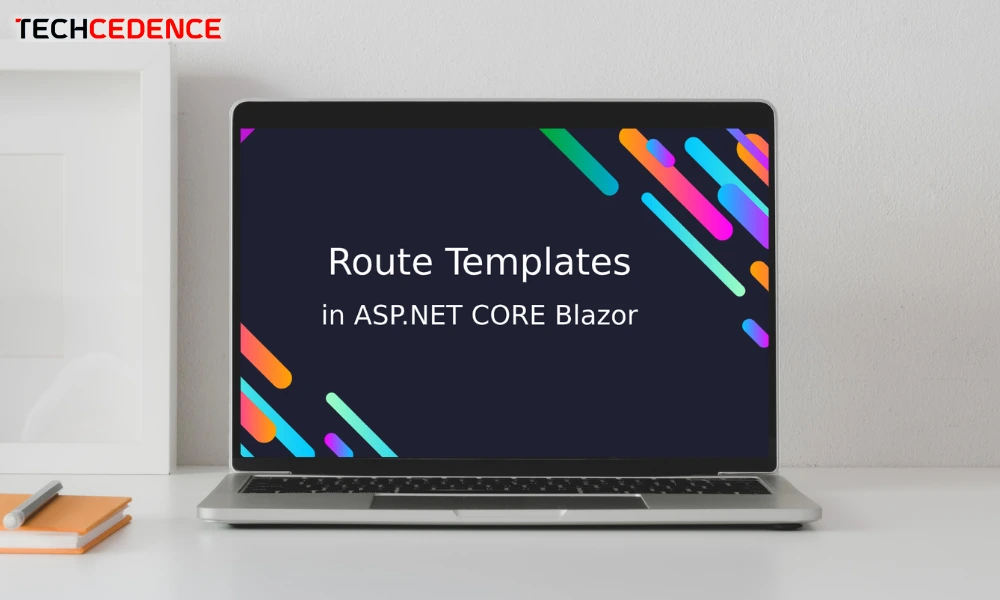 TECHCEDENCE

Route Templates
in ASP.NET CORE Blazor